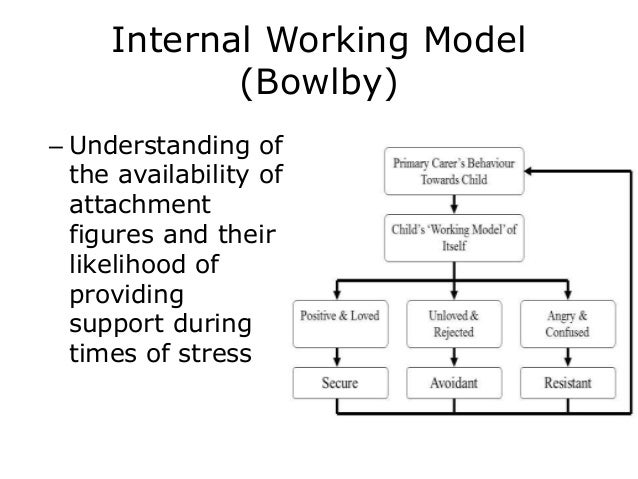 Internal Working Model (Bowlby)

– Understanding of the availability of attachment figures and their likelihood of providing support during times of stress

Primary Carer's Behaviour Towards Child

Child's 'Working Model' of Itself

Positive & Loved

Unloved & Rejected

Angry & Confused

Secure

Avoidant

Resistant